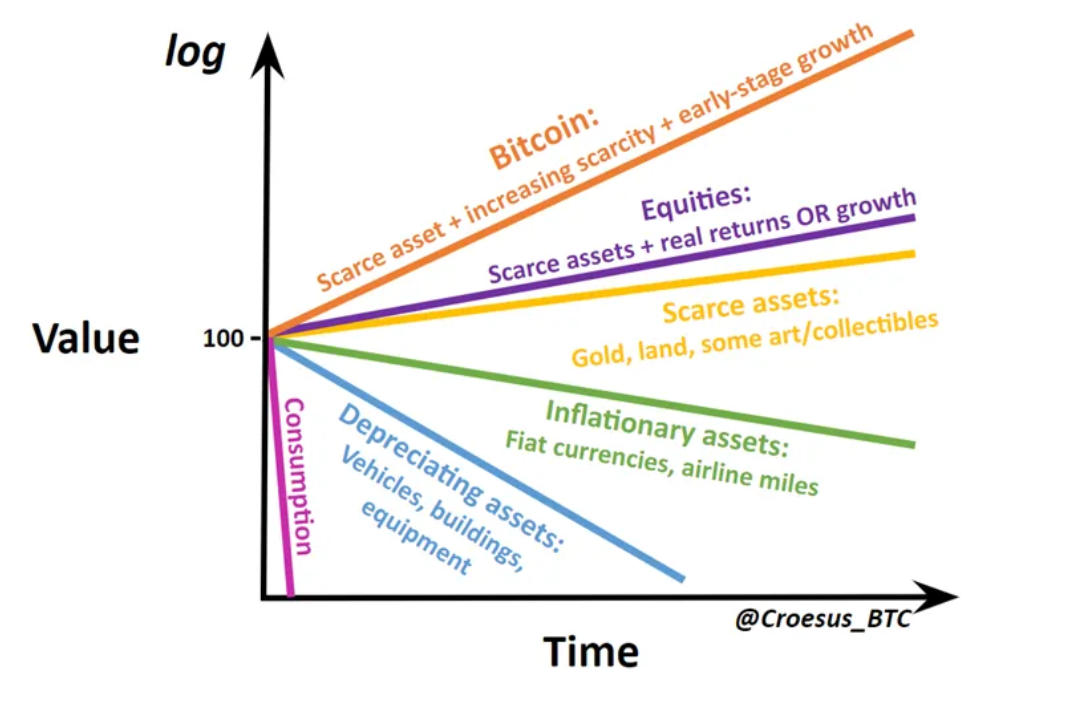 log

Value

100

Bitcoin:
Scarce asset + increasing scarcity + early-stage growth

Equities:
Scarce assets + real returns OR growth

Scarce assets:
Gold, land, some art/collectibles

Inflationary assets:
Fiat currencies, airline miles

Depreciating assets:
Vehicles, buildings, equipment

Consumption

@Croesus_BTC

Time